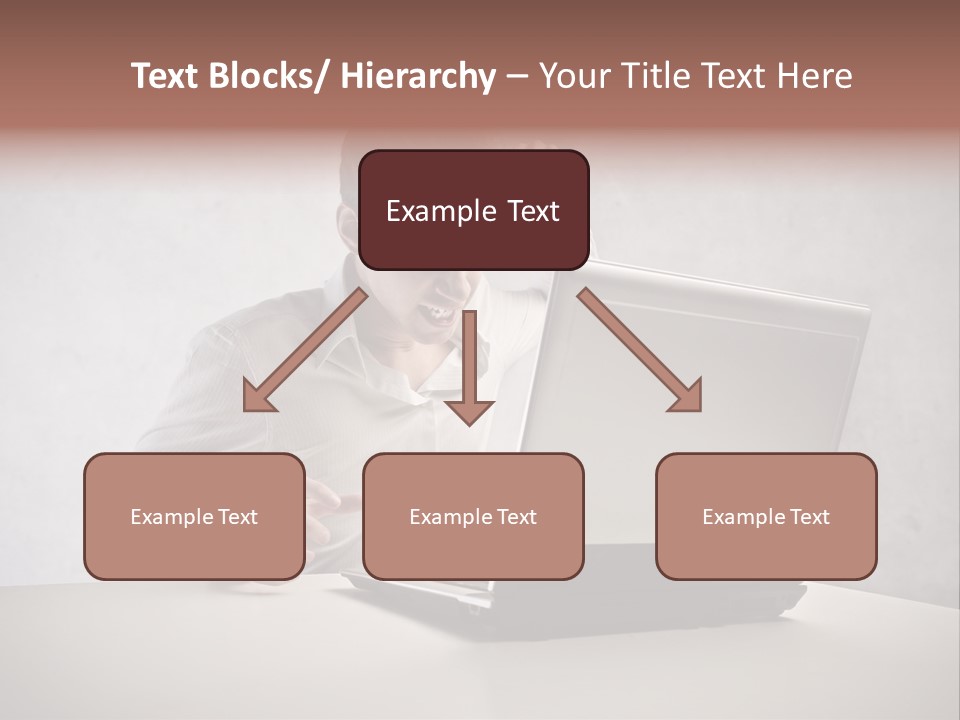 Text Blocks/ Hierarchy – Your Title Text Here

Example Text

Example Text

Example Text

Example Text